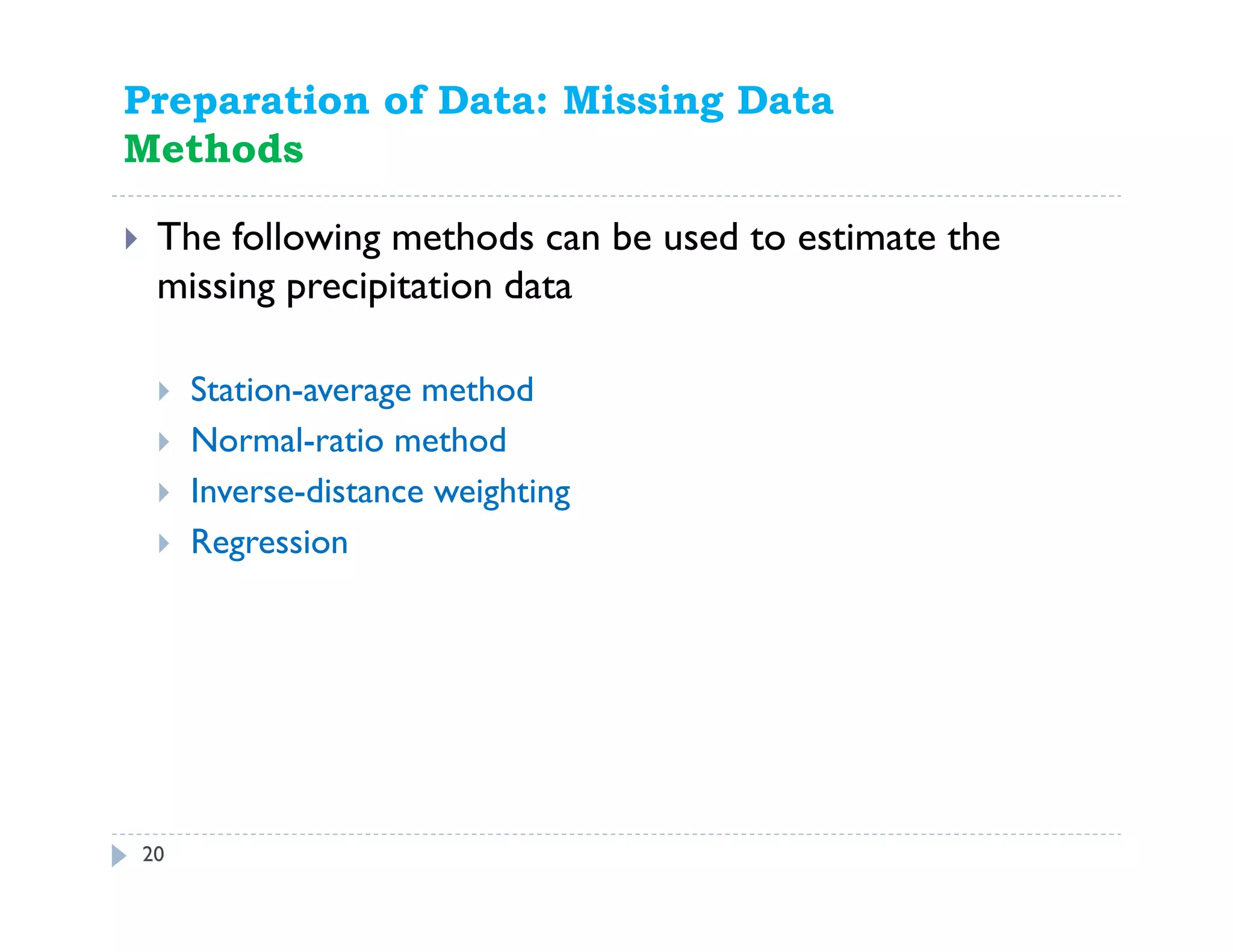 Preparation of Data: Missing Data
Methods

The following methods can be used to estimate the missing precipitation data

Station-average method
Normal-ratio method
Inverse-distance weighting
Regression

20